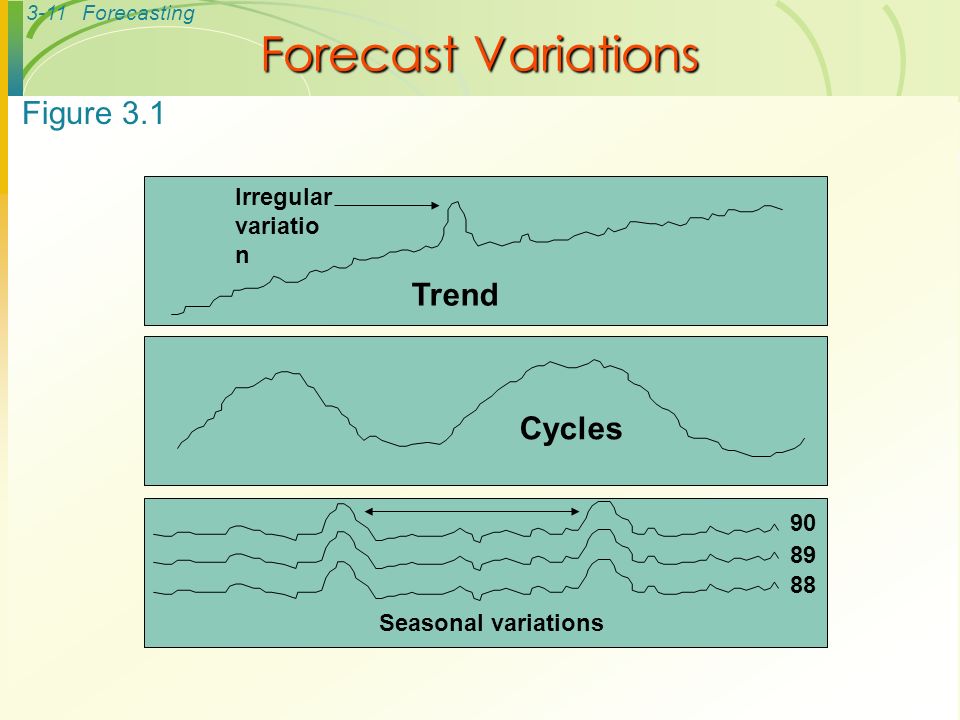 3-11 Forecasting

Forecast Variations

Figure 3.1

Irregular variation

Trend

Cycles

90
89
88

Seasonal variations